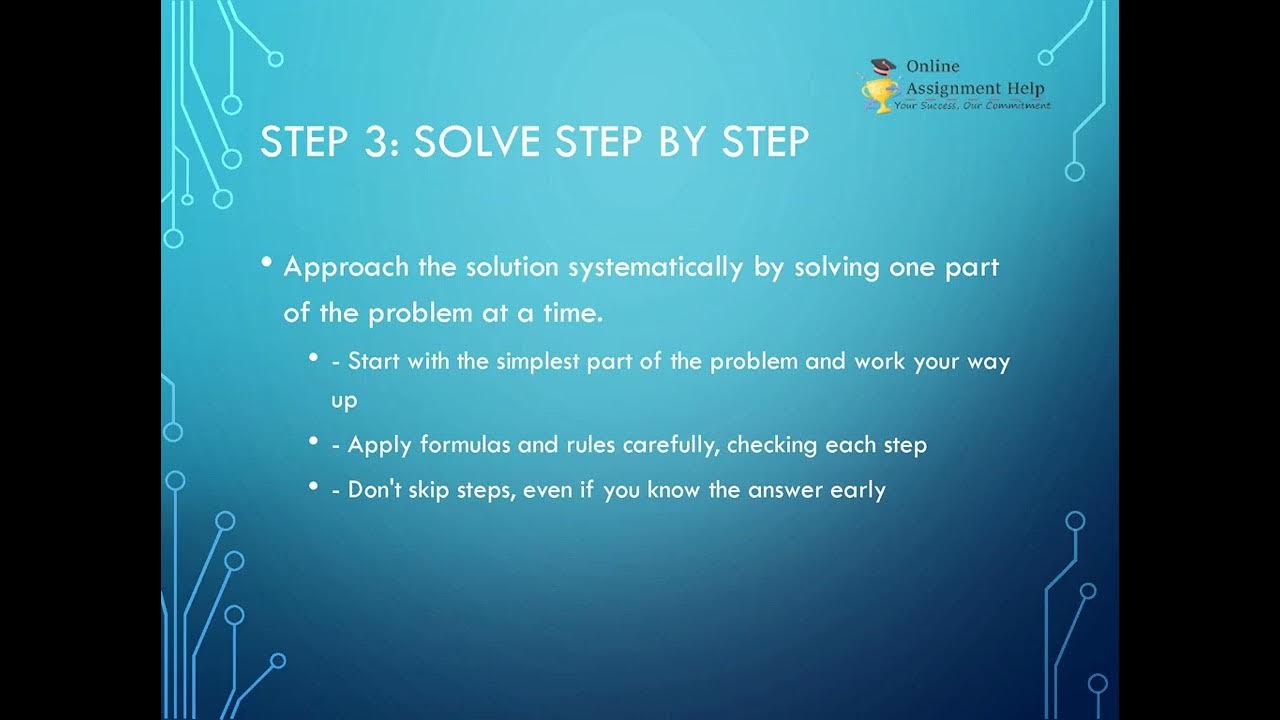 Online Assignment Help
Your Success, Our Commitment

STEP 3: SOLVE STEP BY STEP

• Approach the solution systematically by solving one part of the problem at a time.

• - Start with the simplest part of the problem and work your way up

• - Apply formulas and rules carefully, checking each step

• - Don't skip steps, even if you know the answer early